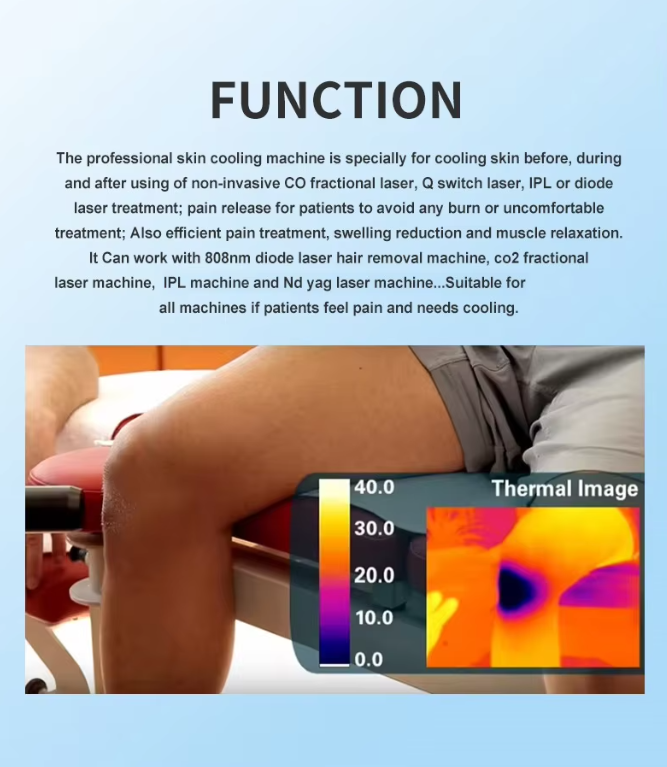 FUNCTION

The professional skin cooling machine is specially for cooling skin before, during and after using of non-invasive CO fractional laser, Q switch laser, IPL or diode laser treatment; pain release for patients to avoid any burn or uncomfortable treatment; Also efficient pain treatment, swelling reduction and muscle relaxation. It Can work with 808nm diode laser hair removal machine, co2 fractional laser machine, IPL machine and Nd yag laser machine...Suitable for all machines if patients feel pain and needs cooling.

40.0
30.0
20.0
10.0
0.0

Thermal Image